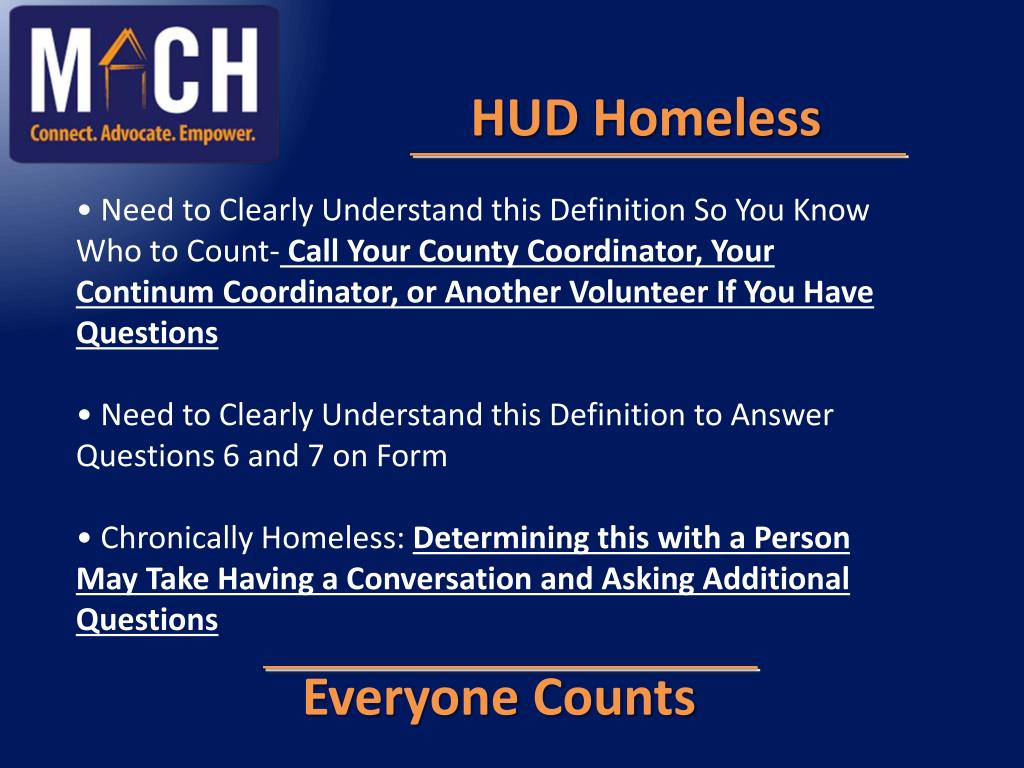 MACH
Connect. Advocate. Empower.

HUD Homeless

• Need to Clearly Understand this Definition So You Know Who to Count- Call Your County Coordinator, Your Continum Coordinator, or Another Volunteer If You Have Questions

• Need to Clearly Understand this Definition to Answer Questions 6 and 7 on Form

• Chronically Homeless: Determining this with a Person May Take Having a Conversation and Asking Additional Questions

Everyone Counts